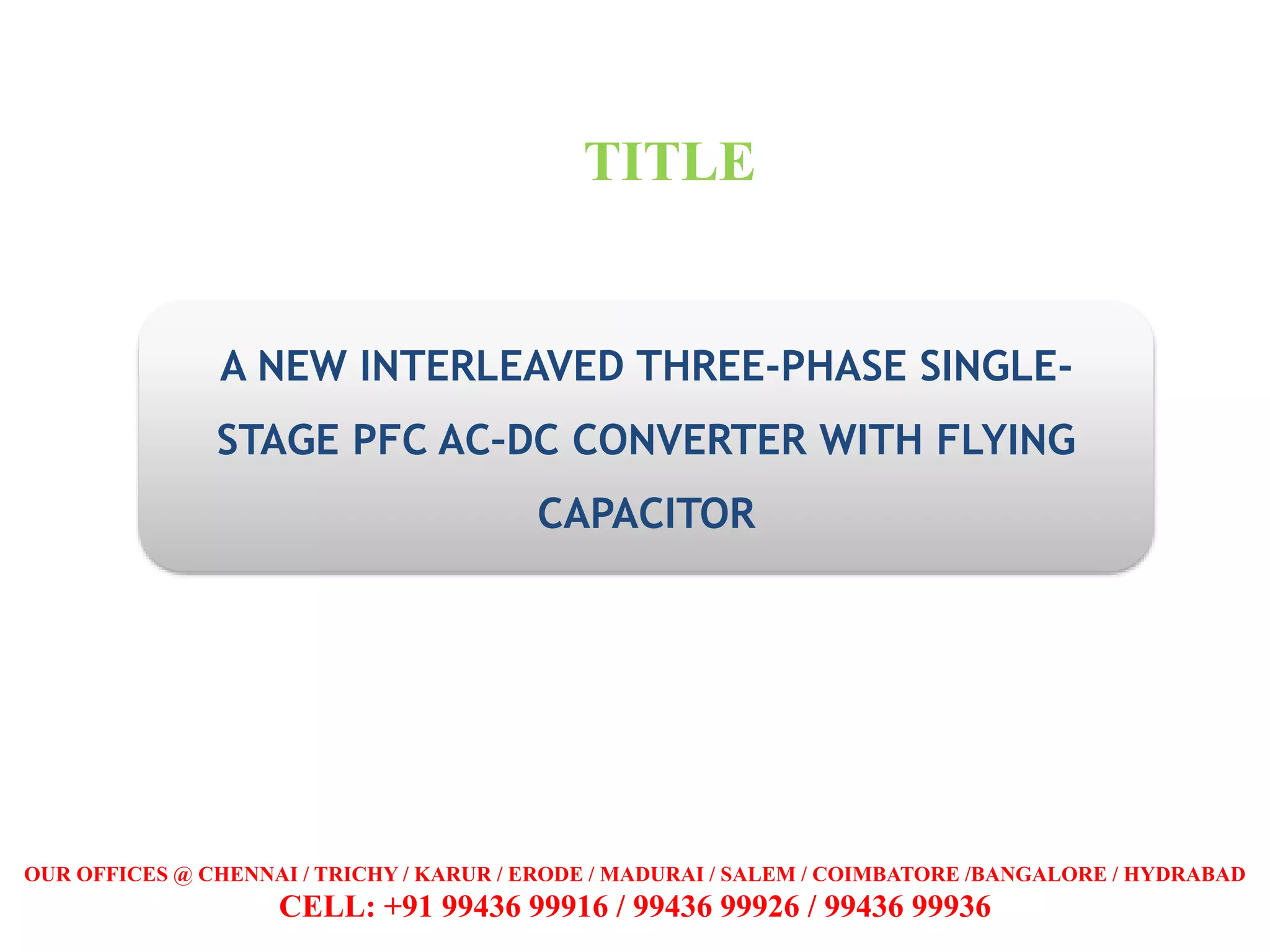 TITLE

A NEW INTERLEAVED THREE-PHASE SINGLE-STAGE PFC AC-DC CONVERTER WITH FLYING CAPACITOR

OUR OFFICES @ CHENNAI / TRICHY / KARUR / ERODE / MADURAI / SALEM / COIMBATORE /BANGALORE / HYDRABAD
CELL: +91 99436 99916 / 99436 99926 / 99436 99936